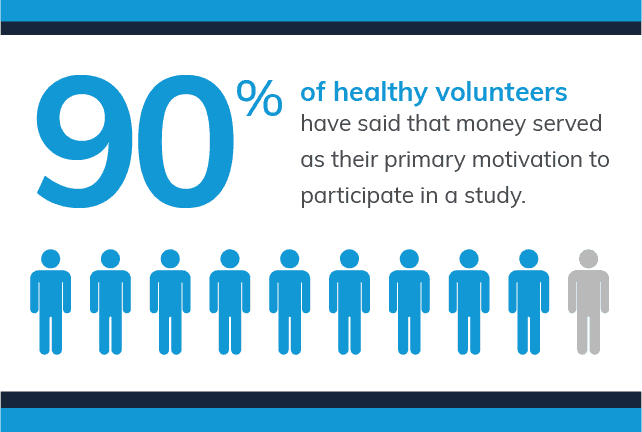 90%

of healthy volunteers have said that money served as their primary motivation to participate in a study.